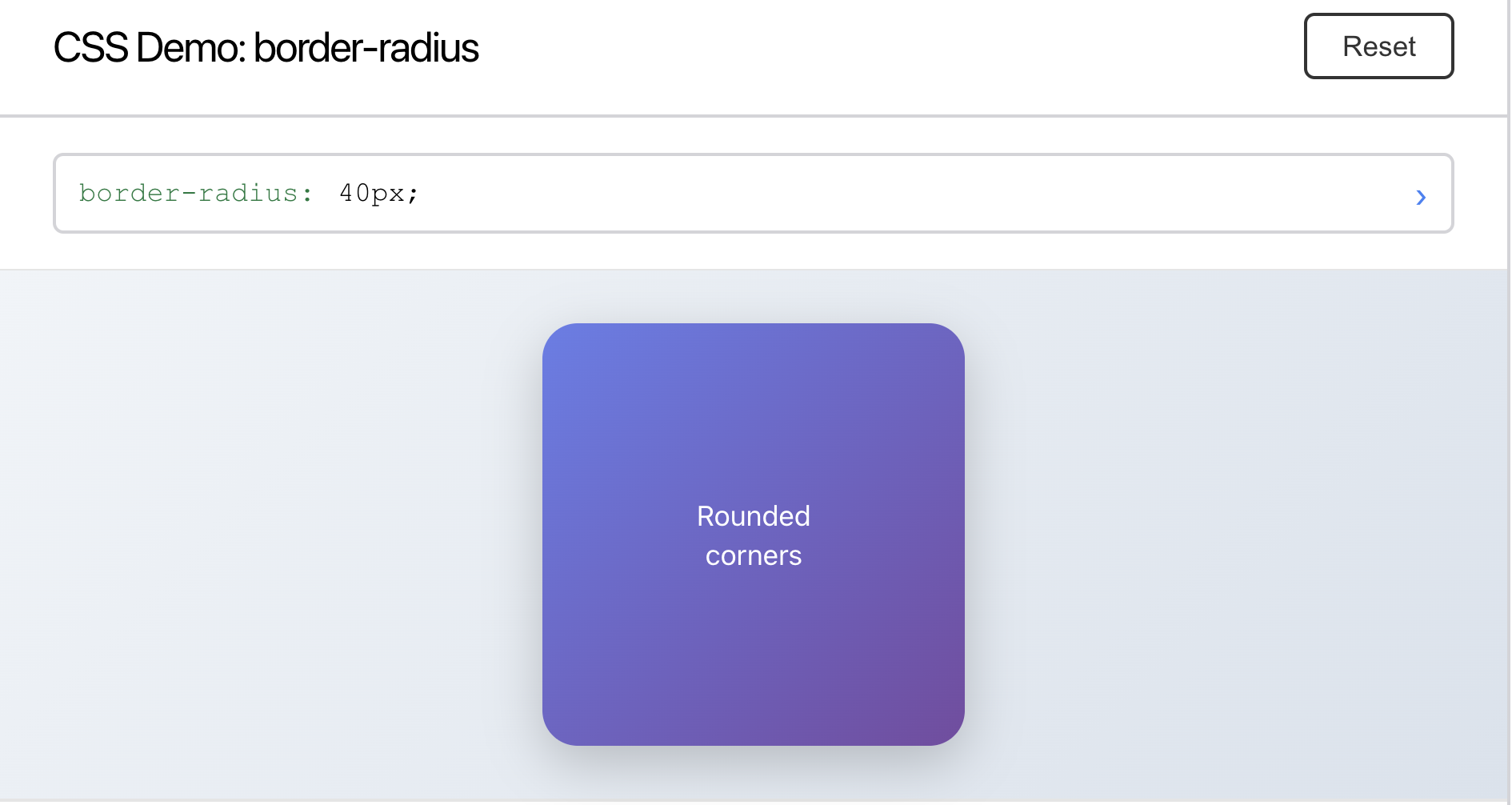 CSS Demo: border-radius

Reset

border-radius: 40px;

›

Rounded corners